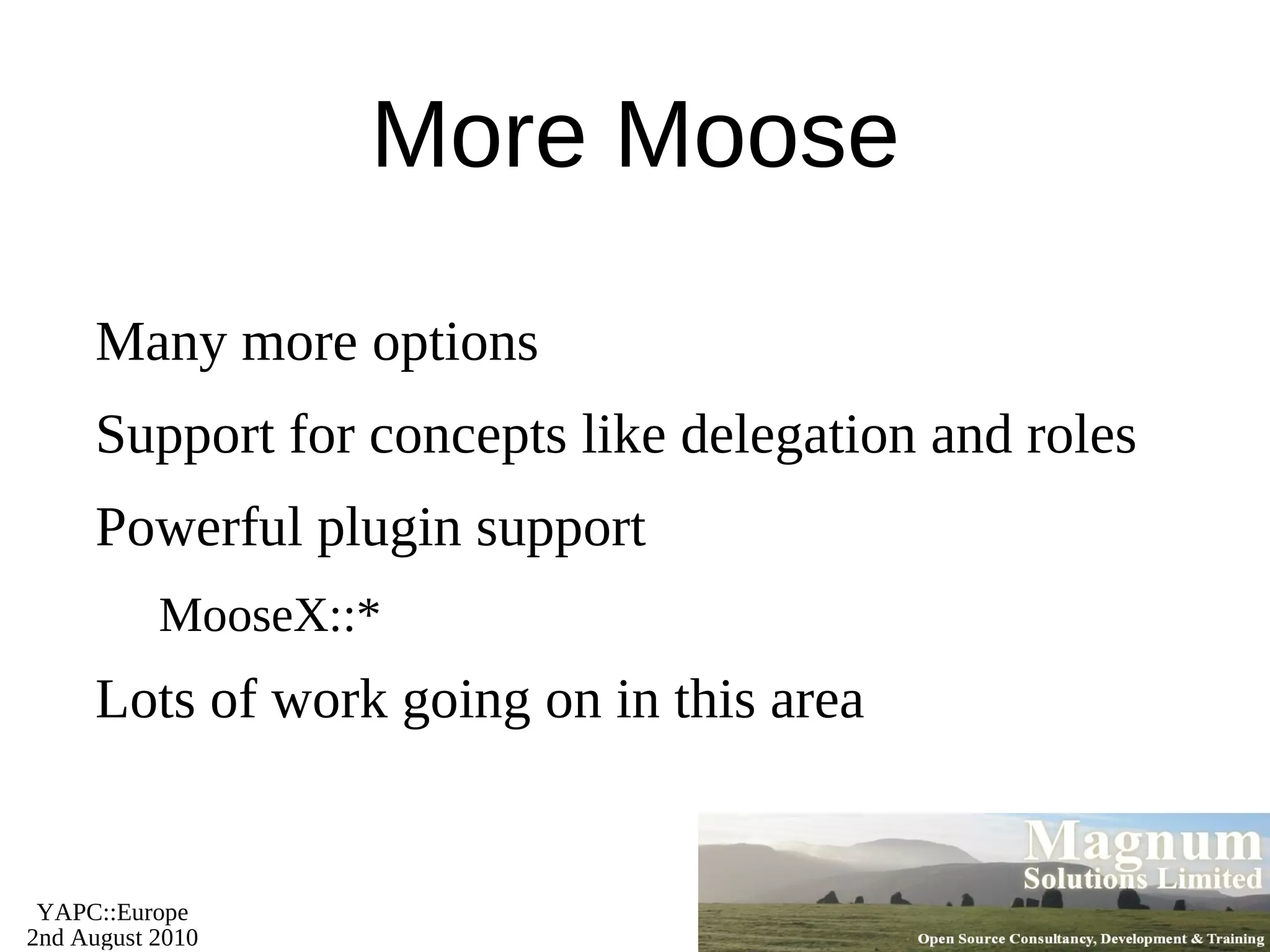 More Moose

Many more options

Support for concepts like delegation and roles

Powerful plugin support

MooseX::*

Lots of work going on in this area

YAPC::Europe
2nd August 2010

Magnum
Solutions Limited

Open Source Consultancy, Development & Training